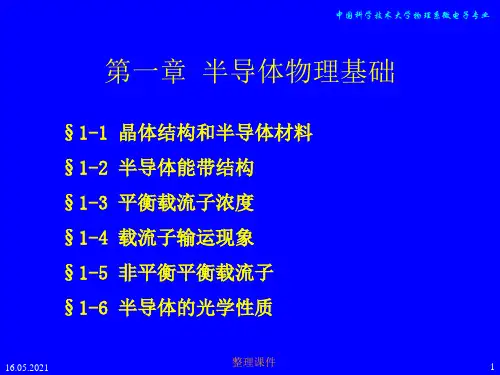 中国科学技术大学物理系微电子专业

第一章 半导体物理基础

§1-1 晶体结构和半导体材料

§1-2 半导体能带结构

§1-3 平衡载流子浓度

§1-4 载流子输运现象

§1-5 非平衡平衡载流子

§1-6 半导体的光学性质

16.05.2021

整理课件

1